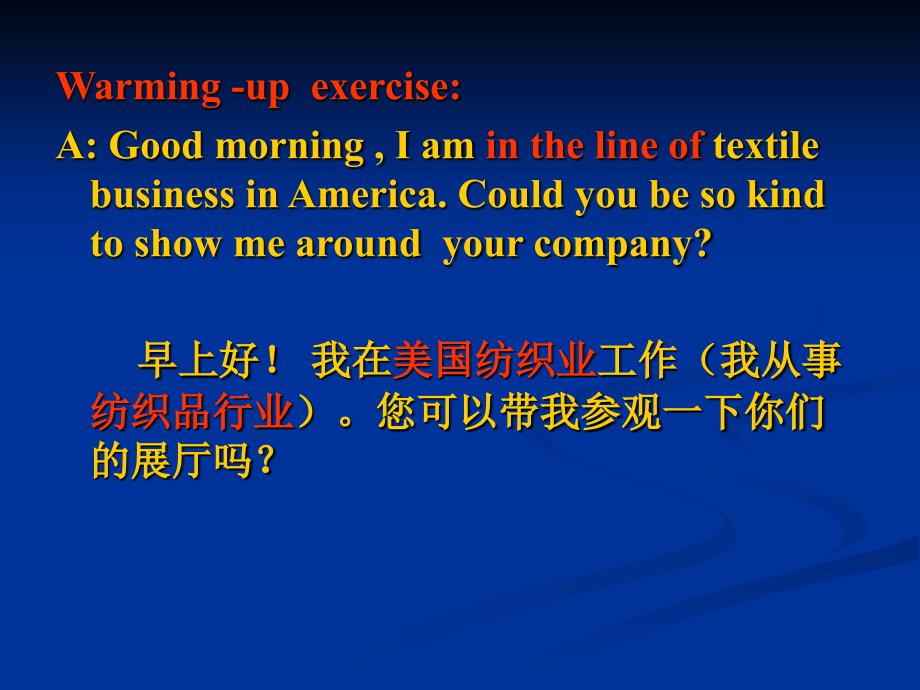 Warming -up exercise:

A: Good morning , I am in the line of textile business in America. Could you be so kind to show me around your company?

早上好！ 我在美国纺织业工作（我从事纺织品行业）。您可以带我参观一下你们的展厅吗？